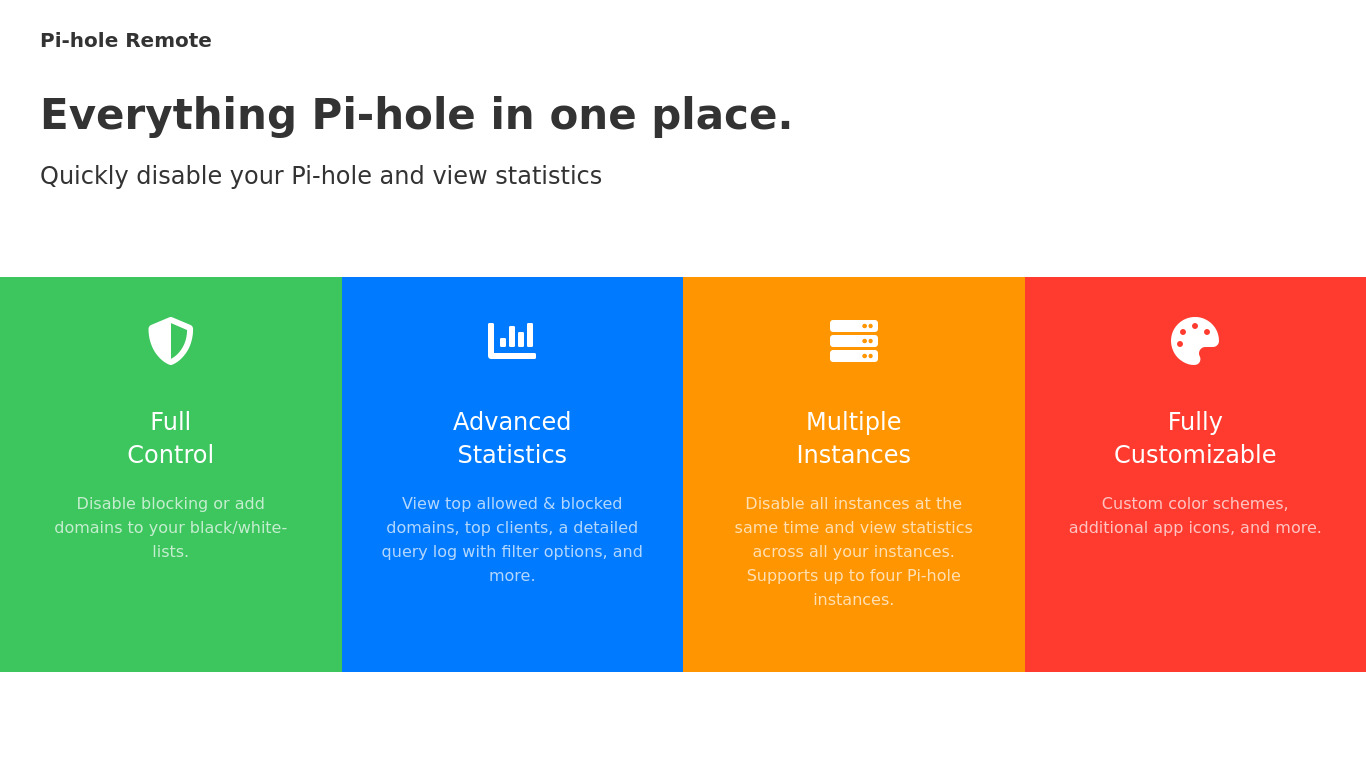 Pi-hole Remote

Everything Pi-hole in one place.

Quickly disable your Pi-hole and view statistics

Full Control

Disable blocking or add domains to your black/white-lists.

Advanced Statistics

View top allowed & blocked domains, top clients, a detailed query log with filter options, and more.

Multiple Instances

Disable all instances at the same time and view statistics across all your instances. Supports up to four Pi-hole instances.

Fully Customizable

Custom color schemes, additional app icons, and more.